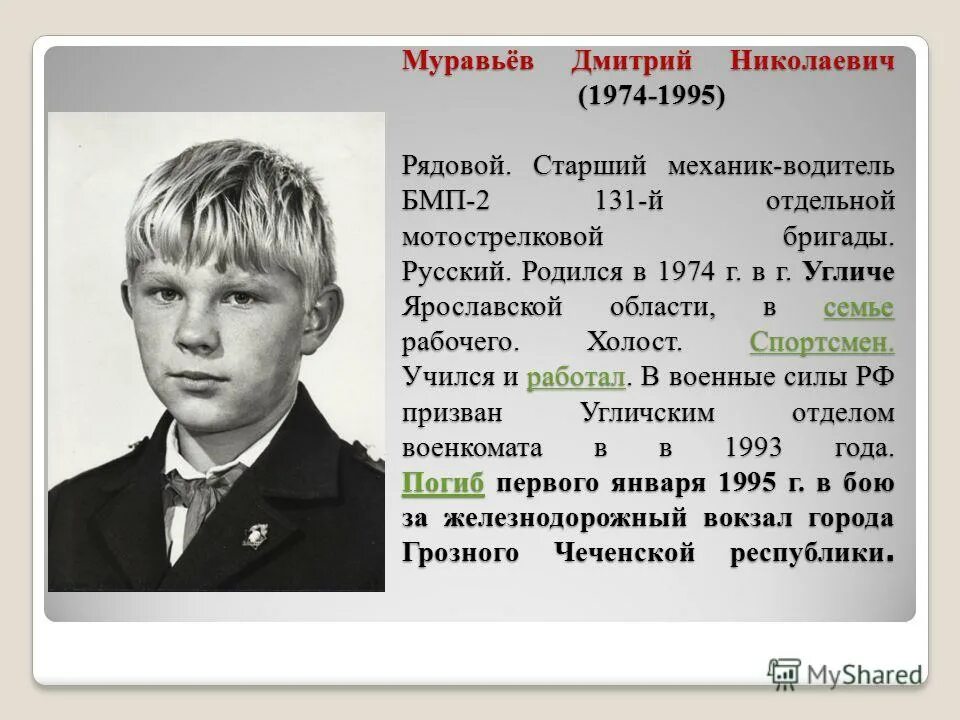 Муравьёв Дмитрий Николаевич (1974-1995)

Рядовой. Старший механик-водитель БМП-2 131-й отдельной мотострелковой бригады. Русский. Родился в 1974 г. в г. Угличе Ярославской области, в семье рабочего. Холост. Спортсмен. Учился и работал. В военные силы РФ призван Угличским отделом военкомата в в 1993 года. Погиб первого января 1995 г. в бою за железнодорожный вокзал города Грозного Чеченской республики.

MyShared